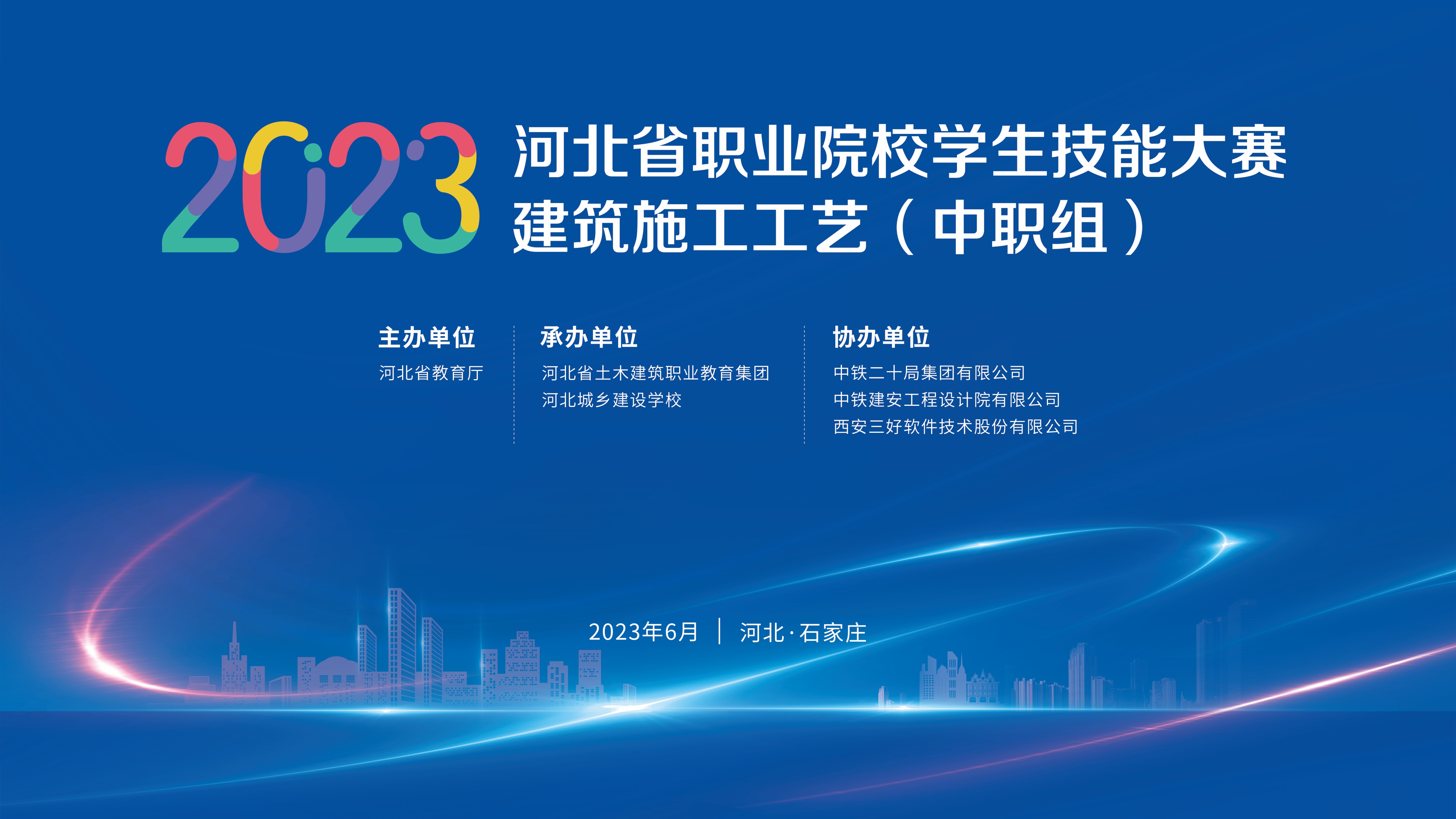 2023 河北省职业院校学生技能大赛
建筑施工工艺（中职组）

主办单位
河北省教育厅

承办单位
河北省土木建筑职业教育集团
河北城乡建设学校

协办单位
中铁二十局集团有限公司
中铁建安工程设计院有限公司
西安三好软件技术股份有限公司

2023年6月 | 河北·石家庄